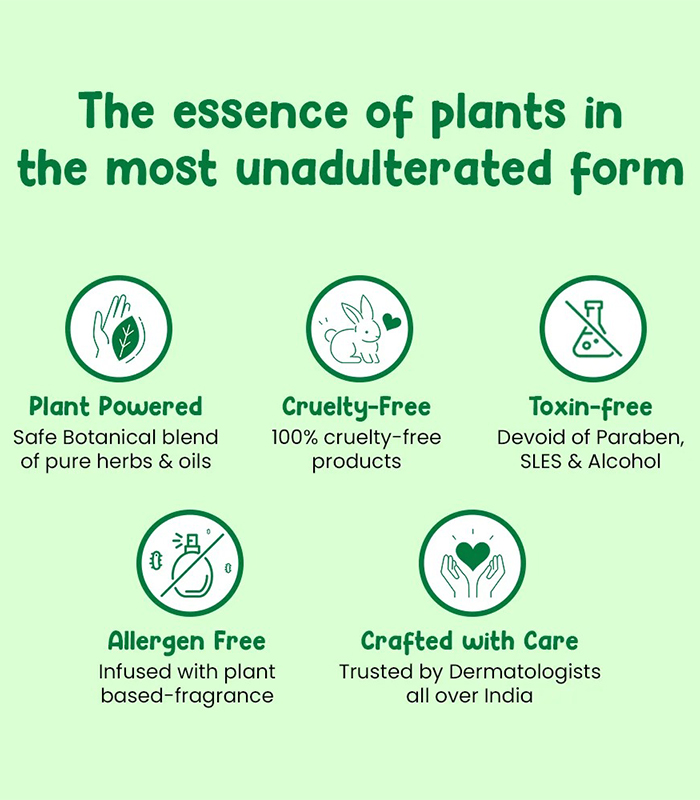 The essence of plants in the most unadulterated form

Plant Powered
Safe Botanical blend of pure herbs & oils

Cruelty-Free
100% cruelty-free products

Toxin-free
Devoid of Paraben, SLES & Alcohol

Allergen Free
Infused with plant based-fragrance

Crafted with Care
Trusted by Dermatologists all over India